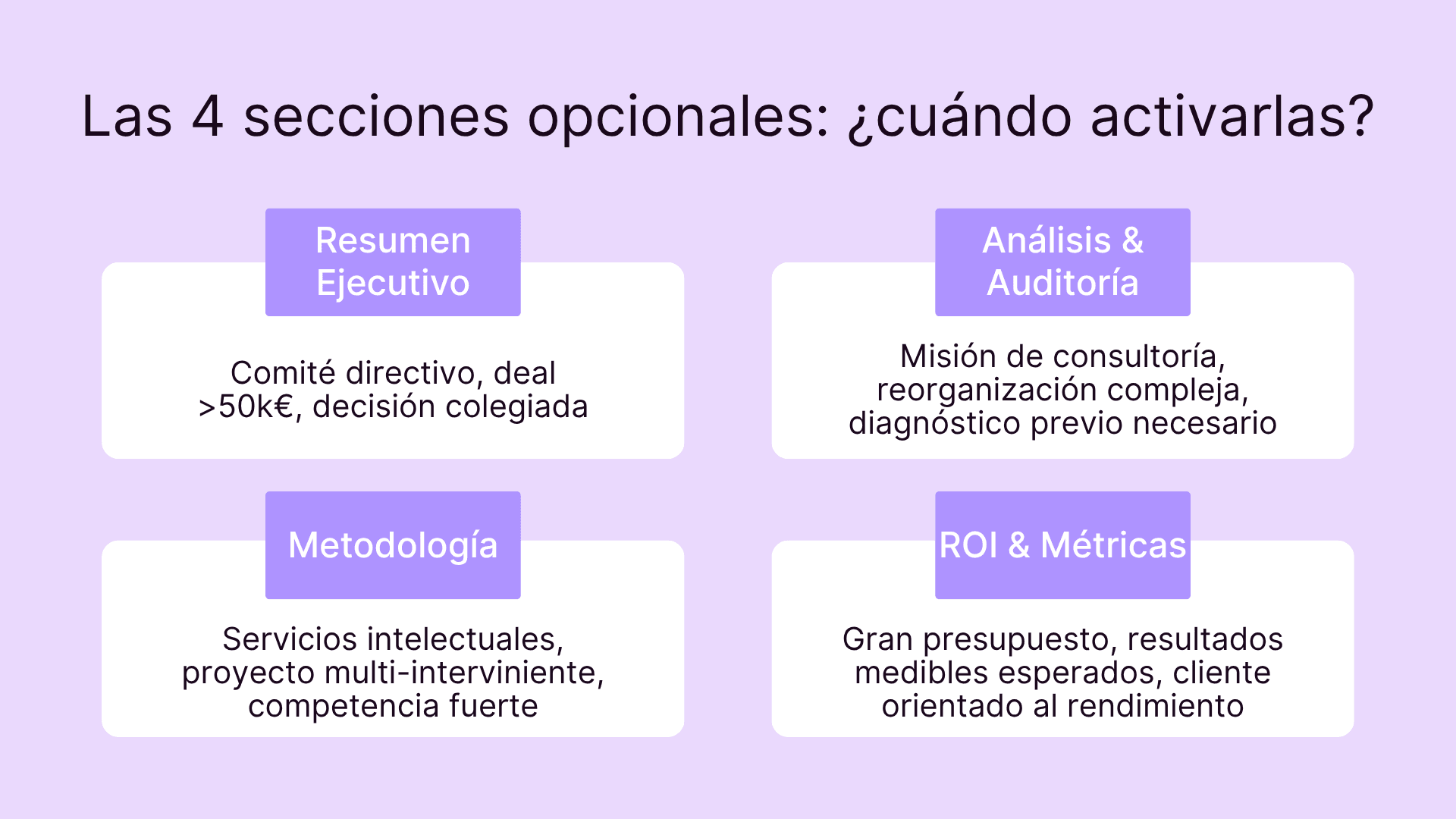 Las 4 secciones opcionales: ¿cuándo activarlas?

Resumen Ejecutivo

Comité directivo, deal >50k€, decisión colegiada

Análisis & Auditoría

Misión de consultoría, reorganización compleja, diagnóstico previo necesario

Metodología

Servicios intelectuales, proyecto multi-interviniente, competencia fuerte

ROI & Métricas

Gran presupuesto, resultados medibles esperados, cliente orientado al rendimiento